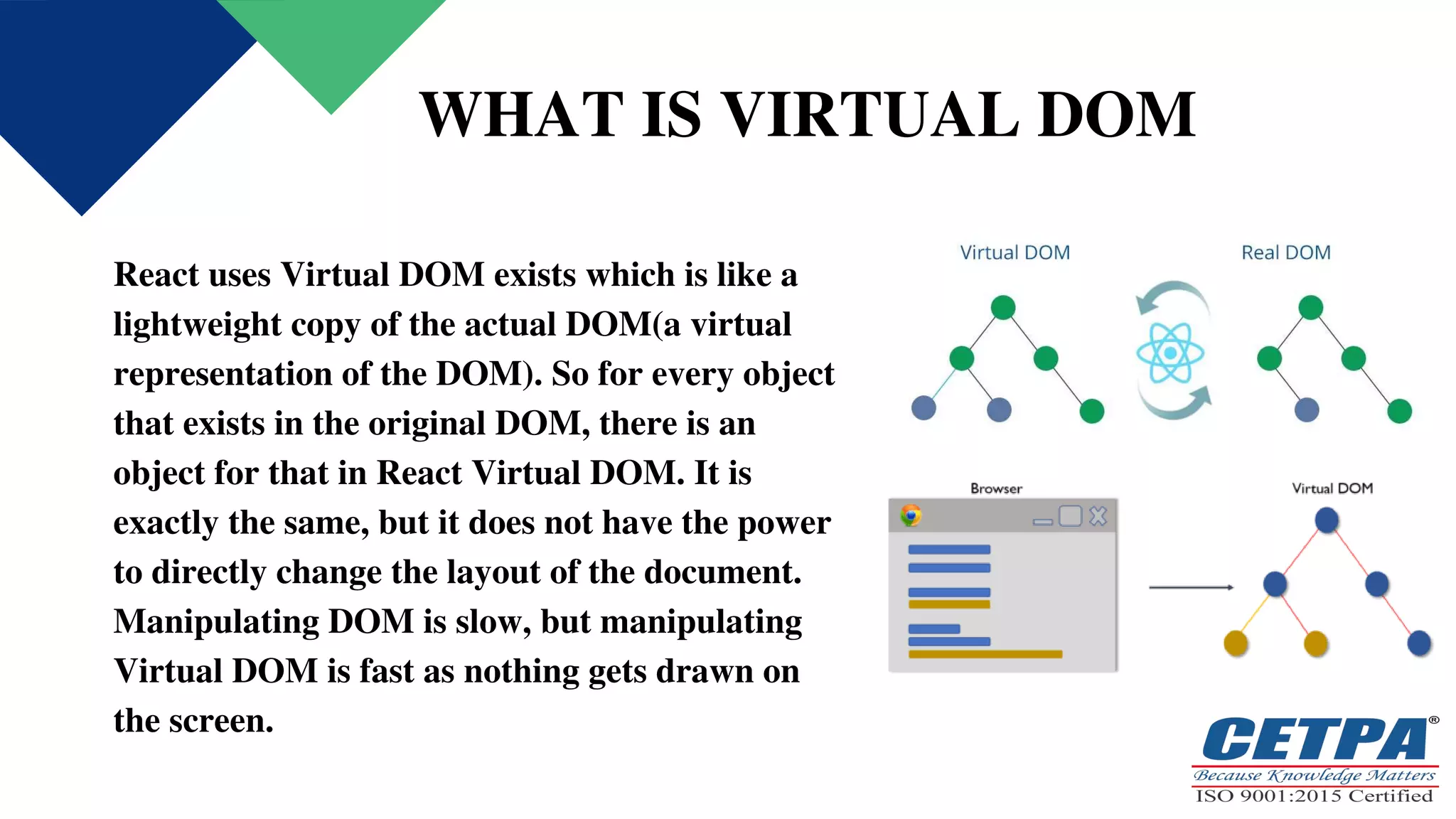 WHAT IS VIRTUAL DOM

React uses Virtual DOM exists which is like a lightweight copy of the actual DOM(a virtual representation of the DOM). So for every object that exists in the original DOM, there is an object for that in React Virtual DOM. It is exactly the same, but it does not have the power to directly change the layout of the document. Manipulating DOM is slow, but manipulating Virtual DOM is fast as nothing gets drawn on the screen.

Virtual DOM

Real DOM

Browser

Virtual DOM

CETPA®
Because Knowledge Matters
ISO 9001:2015 Certified